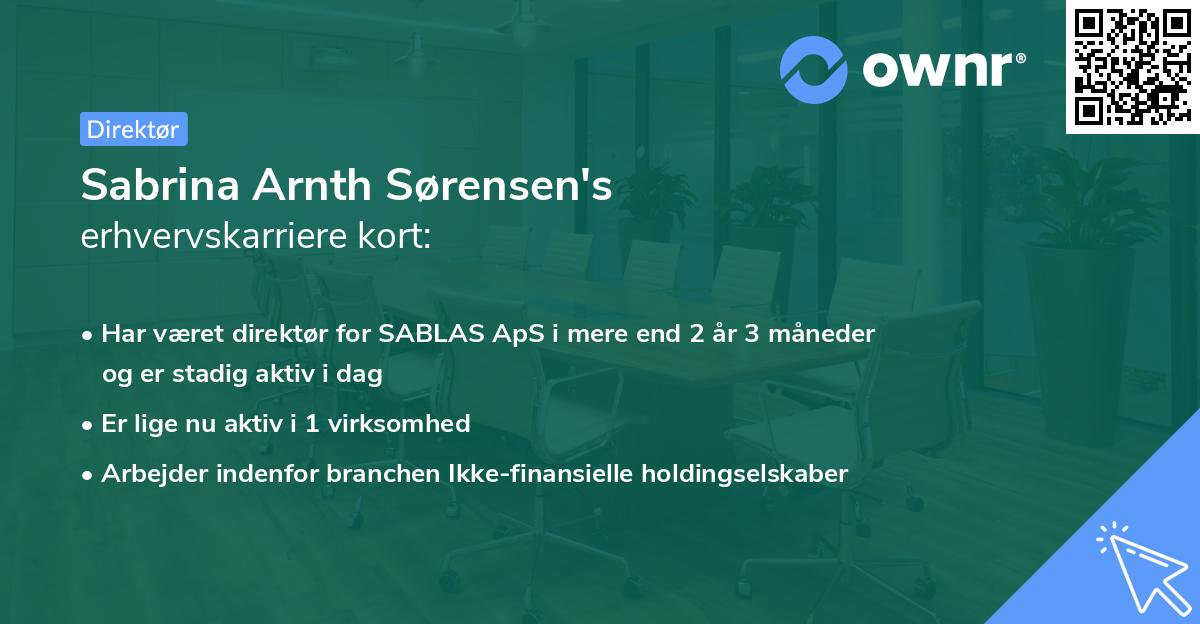 ownr®

Direktør

Sabrina Arnth Sørensen's
erhvervskarriere kort:

• Har været direktør for SABLAS ApS i mere end 2 år 3 måneder og er stadig aktiv i dag
• Er lige nu aktiv i 1 virksomhed
• Arbejder indenfor branchen Ikke-finansielle holdingselskaber